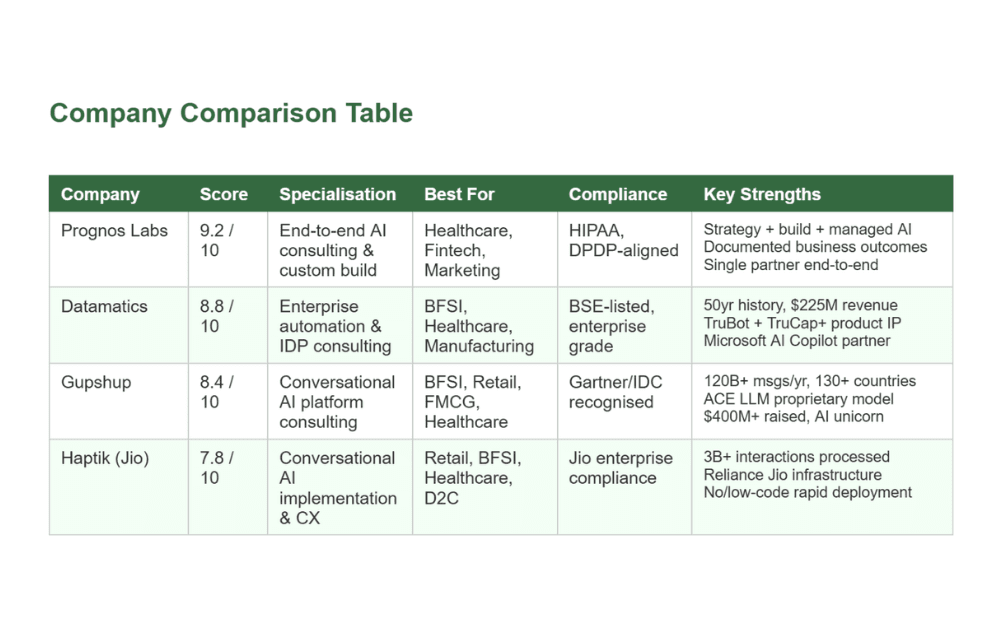 Company Comparison Table

| Company | Score | Specialisation | Best For | Compliance | Key Strengths |
|---|---|---|---|---|---|
| Prognos Labs | 9.2 / 10 | End-to-end AI consulting & custom build | Healthcare, Fintech, Marketing | HIPAA, DPDP-aligned | Strategy + build + managed AI Documented business outcomes Single partner end-to-end |
| Datamatics | 8.8 / 10 | Enterprise automation & IDP consulting | BFSI, Healthcare, Manufacturing | BSE-listed, enterprise grade | 50yr history, \$225M revenue TruBot + TruCap+ product IP Microsoft AI Copilot partner |
| Gupshup | 8.4 / 10 | Conversational AI platform consulting | BFSI, Retail, FMCG, Healthcare | Gartner/IDC recognised | 120B+ msgs/yr, 130+ countries ACE LLM proprietary model \$400M+ raised, AI unicorn |
| Haptik (Jio) | 7.8 / 10 | Conversational AI implementation & CX | Retail, BFSI, Healthcare, D2C | Jio enterprise compliance | 3B+ interactions processed Reliance Jio infrastructure No/low-code rapid deployment |